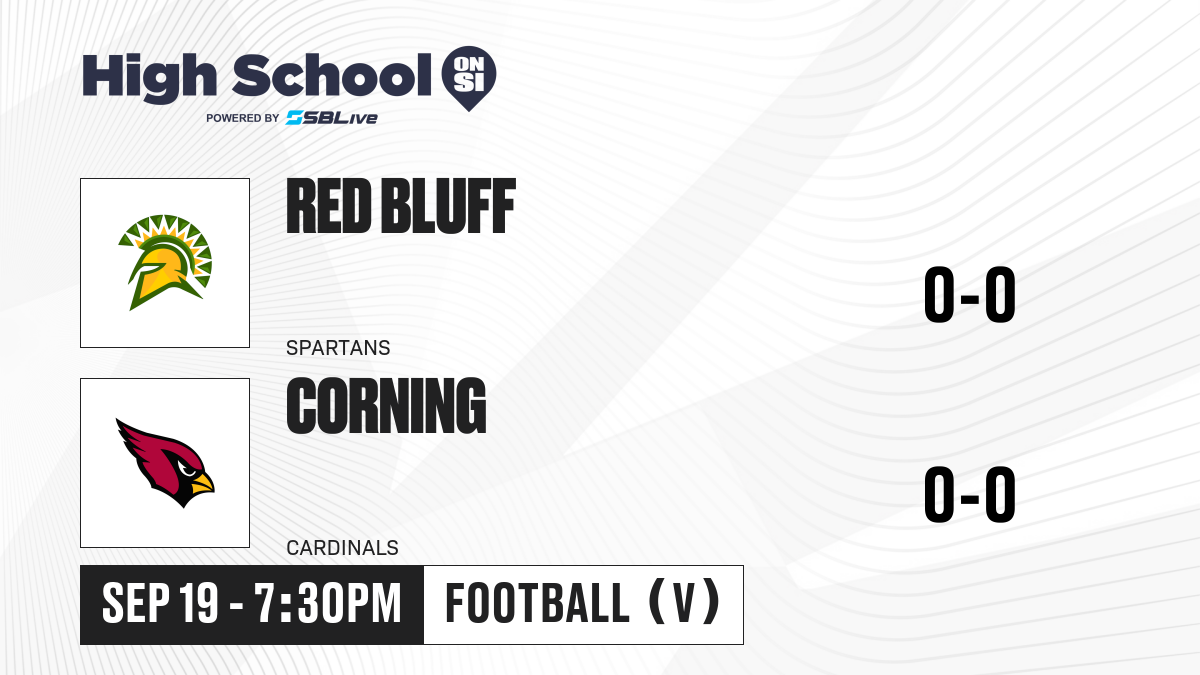 High School ON SI
POWERED BY SBLive

RED BLUFF
SPARTANS
0-0

CORNING
CARDINALS
0-0

SEP 19 - 7:30PM
FOOTBALL (V)